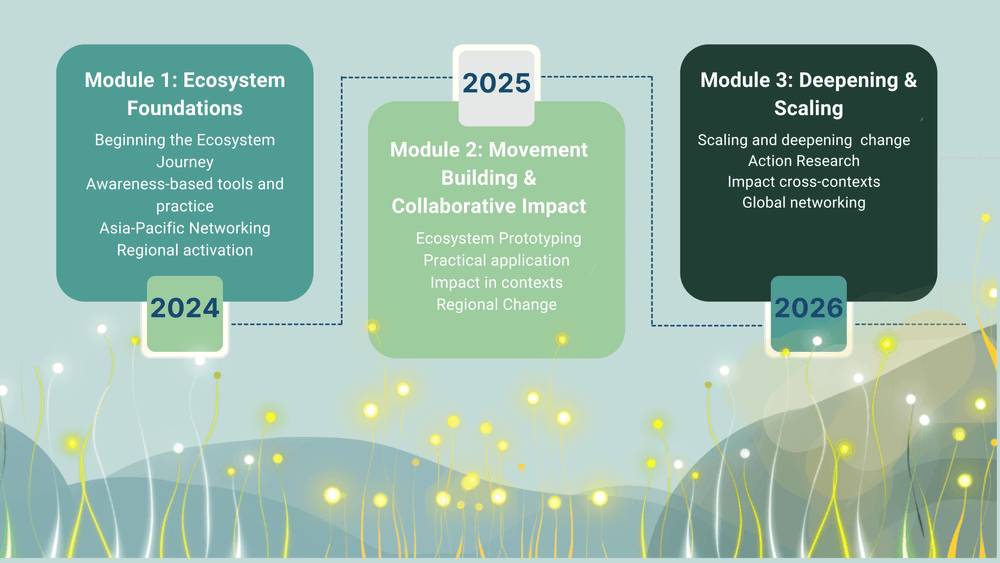 Module 1: Ecosystem Foundations

Beginning the Ecosystem Journey
Awareness-based tools and practice
Asia-Pacific Networking
Regional activation

2024

2025

Module 2: Movement Building & Collaborative Impact

Ecosystem Prototyping
Practical application
Impact in contexts
Regional Change

Module 3: Deepening & Scaling

Scaling and deepening change
Action Research
Impact cross-contexts
Global networking

2026